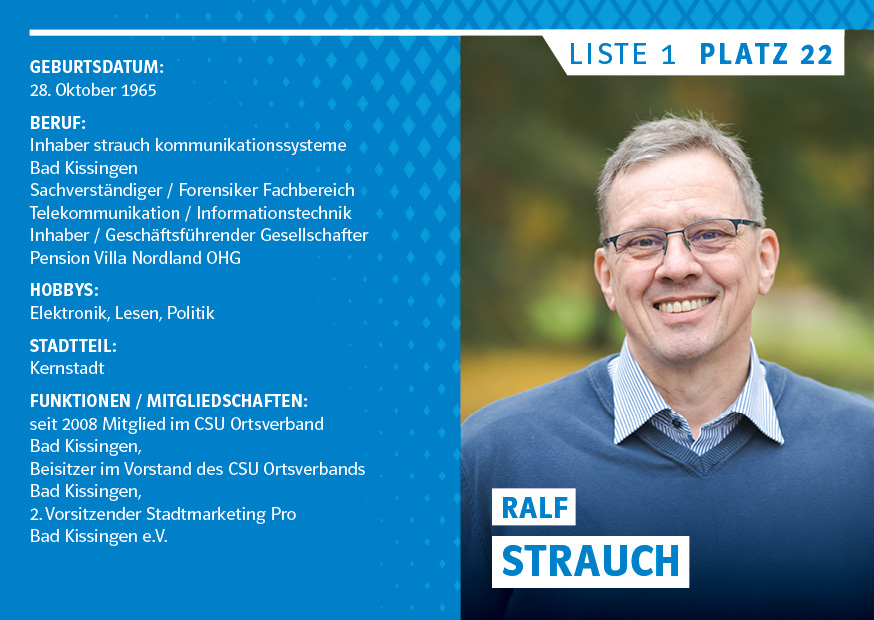 LISTE 1 PLATZ 22

GEBURTSDATUM:
28. Oktober 1965

BERUF:
Inhaber strauch kommunikationssysteme Bad Kissingen
Sachverständiger / Forensiker Fachbereich Telekommunikation / Informationstechnik
Inhaber / Geschäftsführender Gesellschafter Pension Villa Nordland OHG

HOBBYS:
Elektronik, Lesen, Politik

STADTTEIL:
Kernstadt

FUNKTIONEN / MITGLIEDSCHAFTEN:
seit 2008 Mitglied im CSU Ortsverband Bad Kissingen,
Beisitzer im Vorstand des CSU Ortsverbands Bad Kissingen,
2. Vorsitzender Stadtmarketing Pro Bad Kissingen e.V.

RALF
STRAUCH